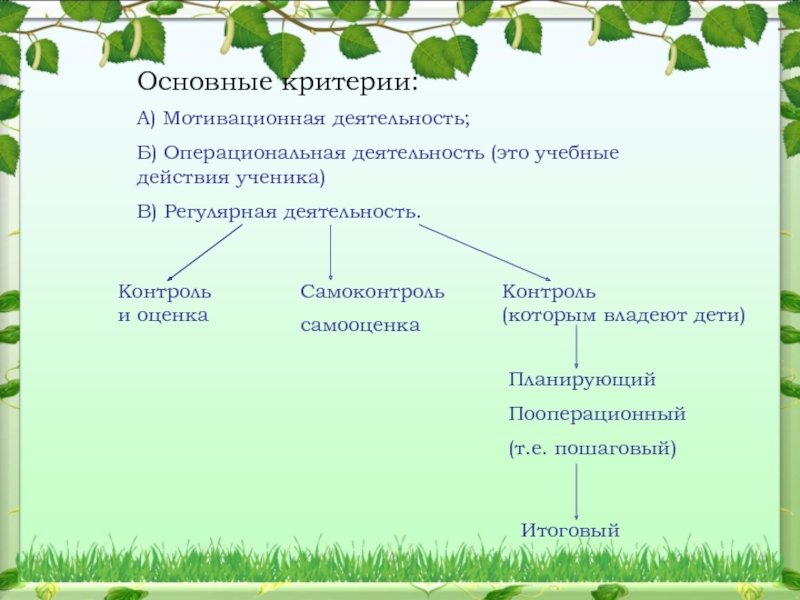 Основные критерии:

А) Мотивационная деятельность;

Б) Операциональная деятельность (это учебные действия ученика)

В) Регулярная деятельность.

Контроль и оценка

Самоконтроль

самооценка

Контроль (которым владеют дети)

Планирующий

Пооперационный

(т.е. пошаговый)

Итоговый